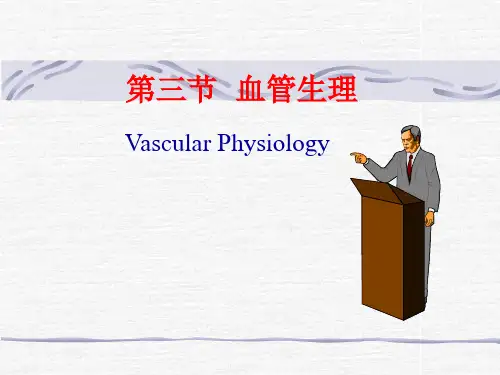 第三节 血管生理

Vascular Physiology